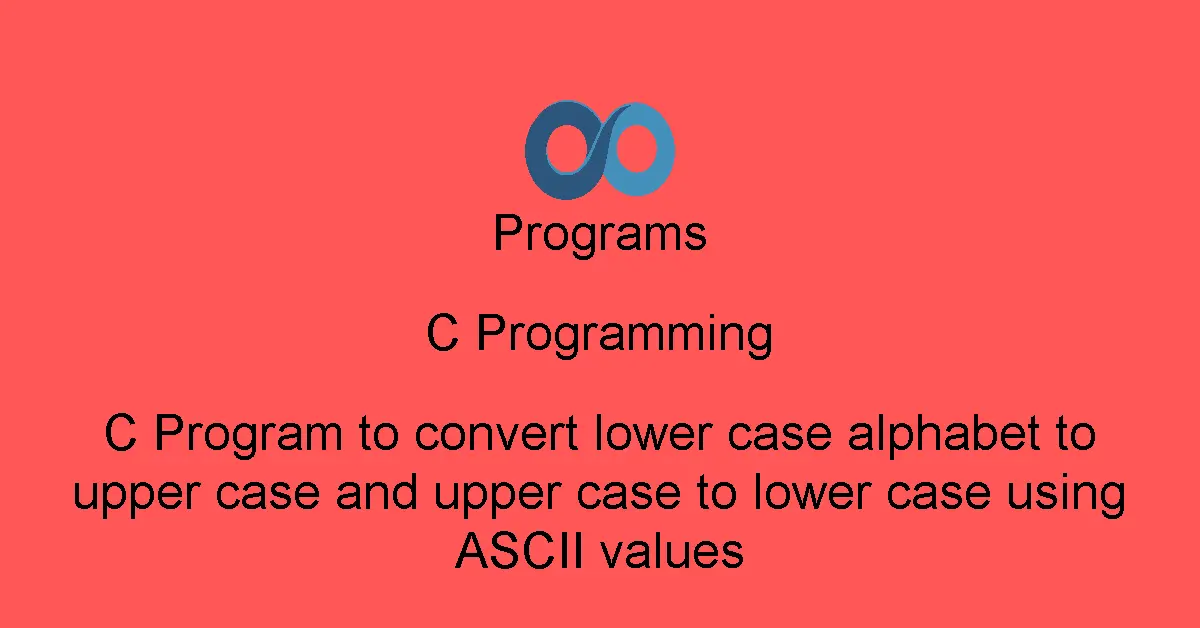 Programs

C Programming

C Program to convert lower case alphabet to upper case and upper case to lower case using ASCII values